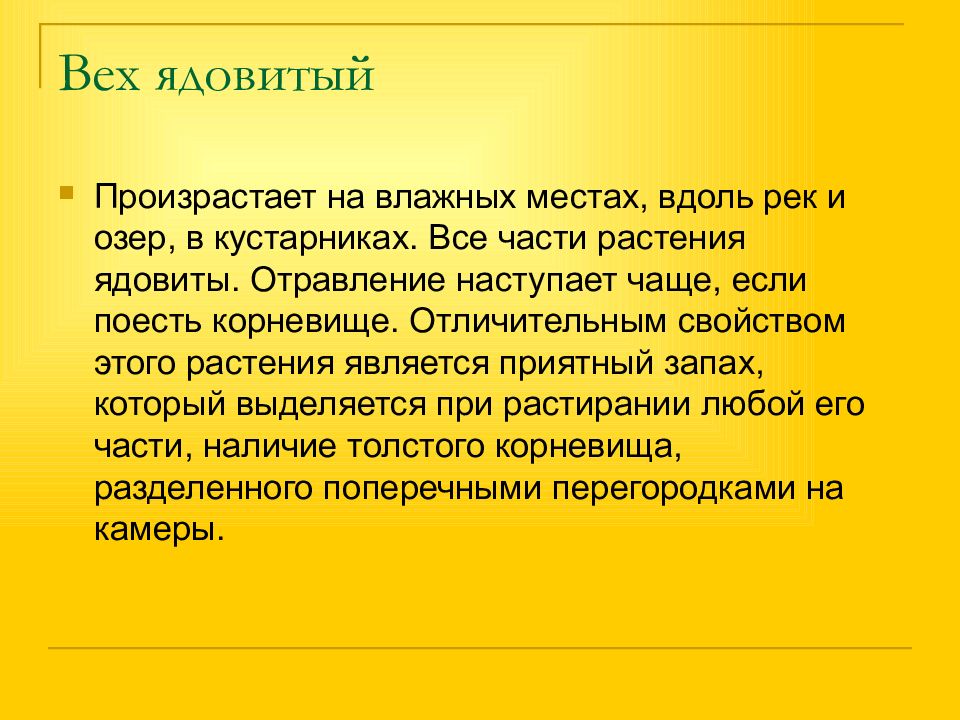 Вех ядовитый

Произрастает на влажных местах, вдоль рек и озер, в кустарниках. Все части растения ядовиты. Отравление наступает чаще, если поесть корневище. Отличительным свойством этого растения является приятный запах, который выделяется при растирании любой его части, наличие толстого корневища, разделенного поперечными перегородками на камеры.